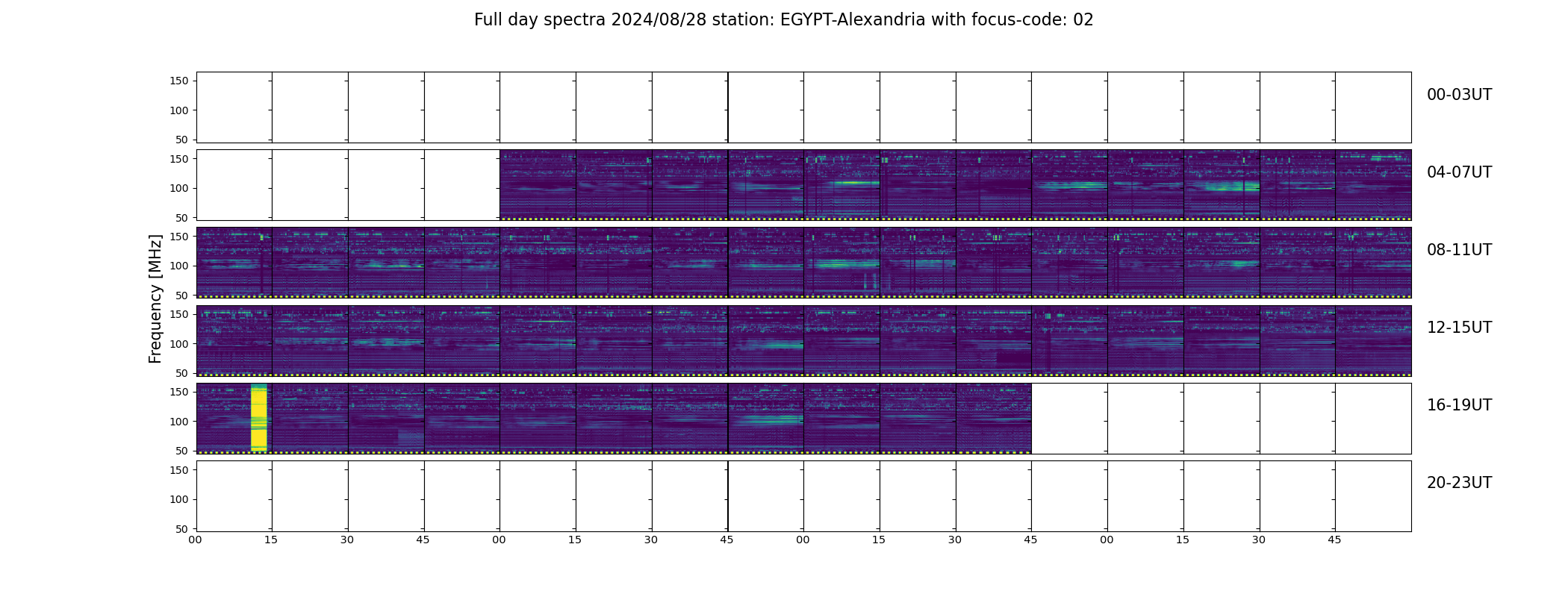 Full day spectra 2024/08/28 station: EGYPT-Alexandria with focus-code: 02

Frequency [MHz]

150
100
50
00-03UT

150
100
50
04-07UT

150
100
50
08-11UT

150
100
50
12-15UT

150
100
50
16-19UT

150
100
50
20-23UT

00 15 30 45 00 15 30 45 00 15 30 45 00 15 30 45